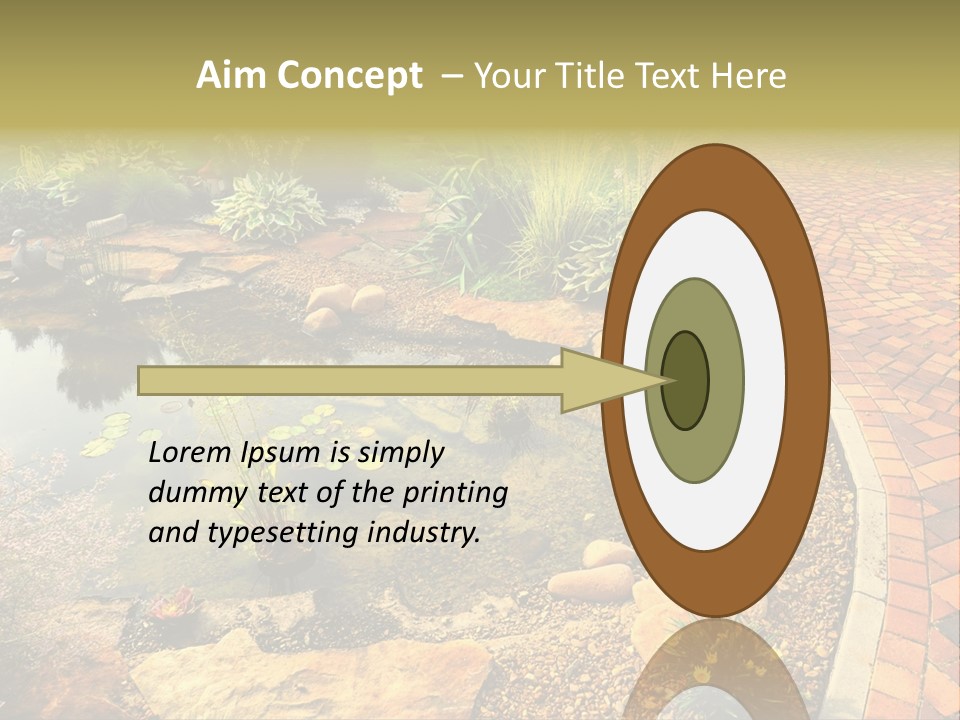 Aim Concept – Your Title Text Here

Lorem Ipsum is simply dummy text of the printing and typesetting industry.